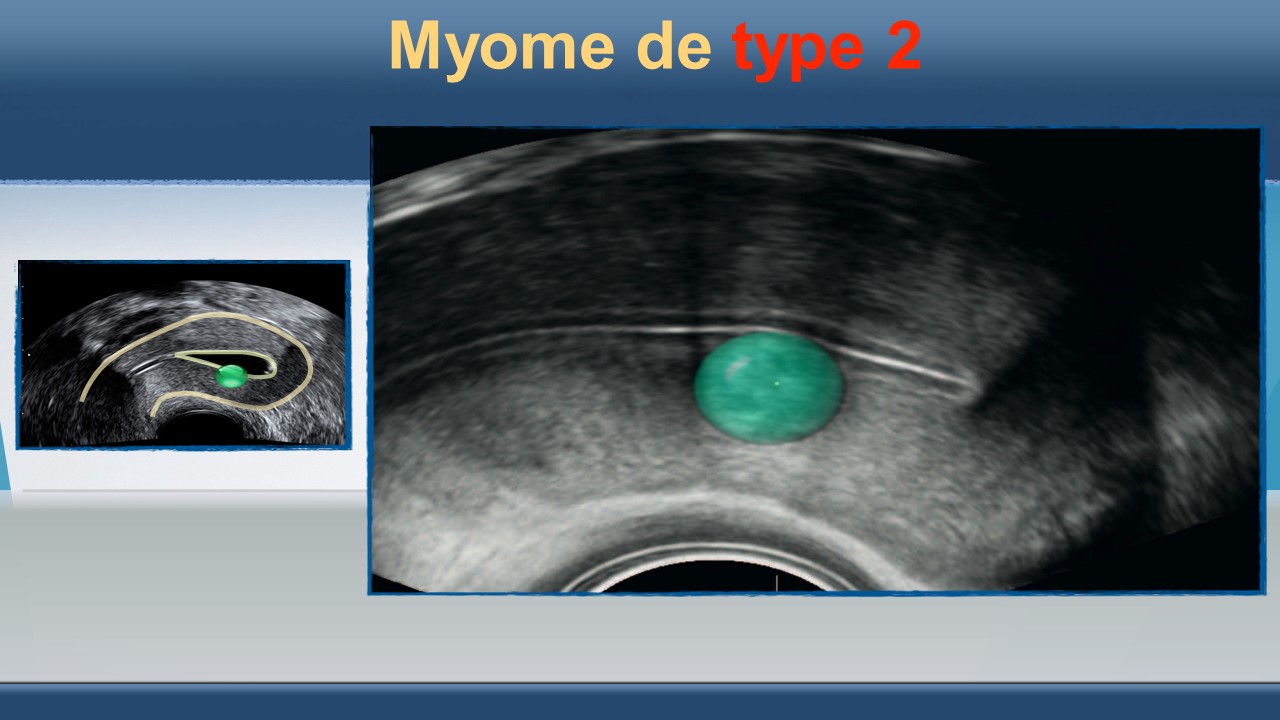 Myome de type 2